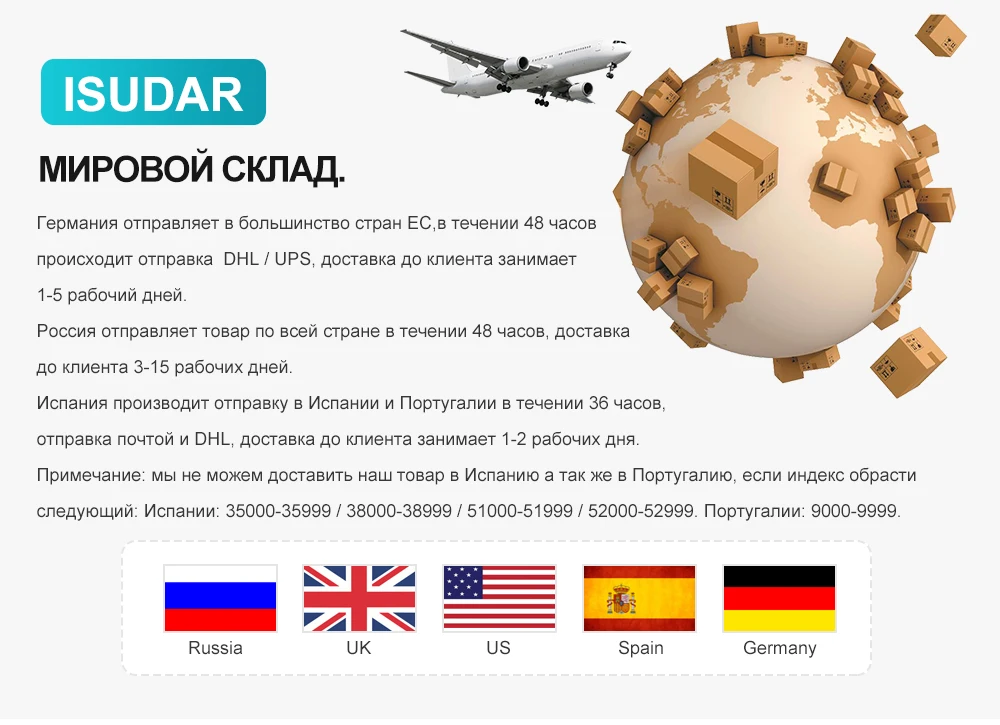 ISUDAR

МИРОВОЙ СКЛАД.

Германия отправляет в большинство стран ЕС,в течении 48 часов происходит отправка DHL / UPS, доставка до клиента занимает 1-5 рабочий дней.

Россия отправляет товар по всей стране в течении 48 часов, доставка до клиента 3-15 рабочих дней.

Испания производит отправку в Испании и Португалии в течении 36 часов, отправка почтой и DHL, доставка до клиента занимает 1-2 рабочих дня.

Примечание: мы не можем доставить наш товар в Испанию а так же в Португалию, если индекс обрасти следующий: Испании: 35000-35999 / 38000-38999 / 51000-51999 / 52000-52999. Португалии: 9000-9999.

Russia
UK
US
Spain
Germany